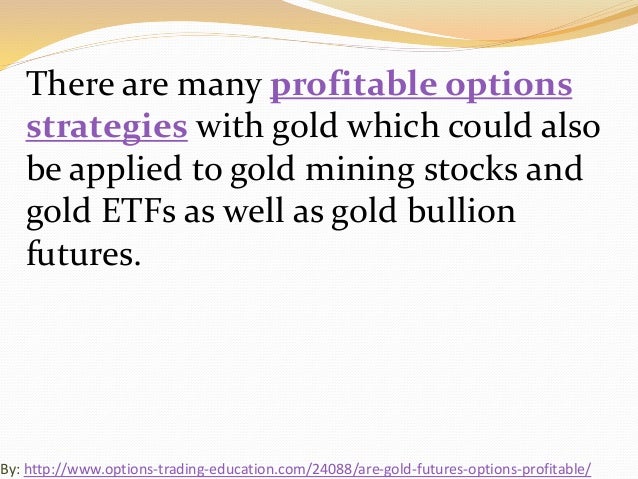 There are many profitable options strategies with gold which could also be applied to gold mining stocks and gold ETFs as well as gold bullion futures.

By: http://www.options-trading-education.com/24088/are-gold-futures-options-profitable/